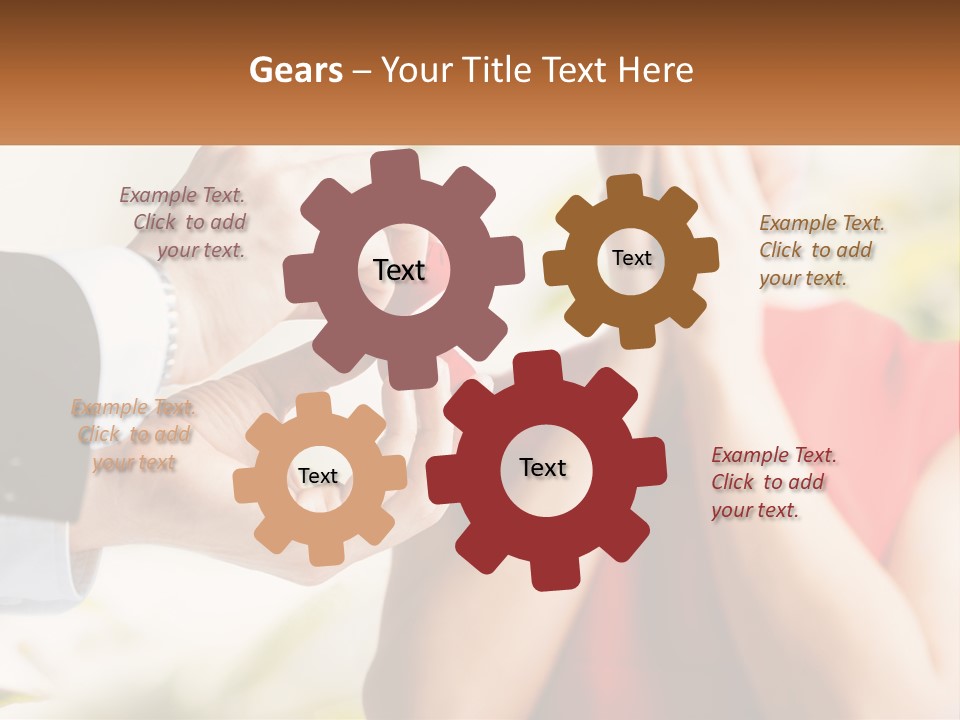 Gears – Your Title Text Here

Example Text. Click to add your text.

Text

Text

Example Text. Click to add your text.

Example Text. Click to add your text

Text

Text

Example Text. Click to add your text.